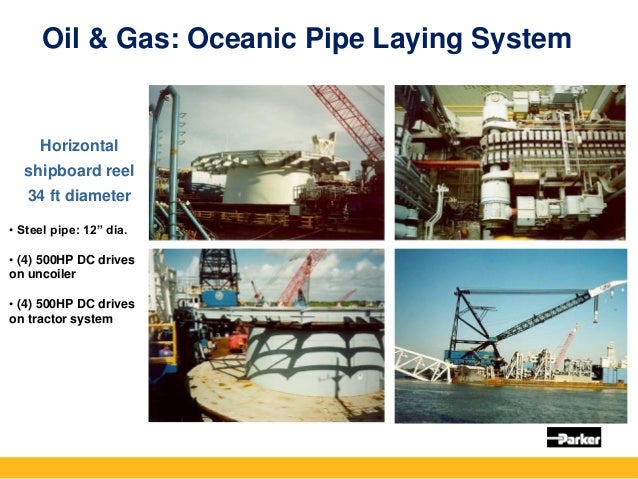 Oil & Gas: Oceanic Pipe Laying System

Horizontal shipboard reel 34 ft diameter

• Steel pipe: 12” dia.

• (4) 500HP DC drives on uncoiler

• (4) 500HP DC drives on tractor system

Parker